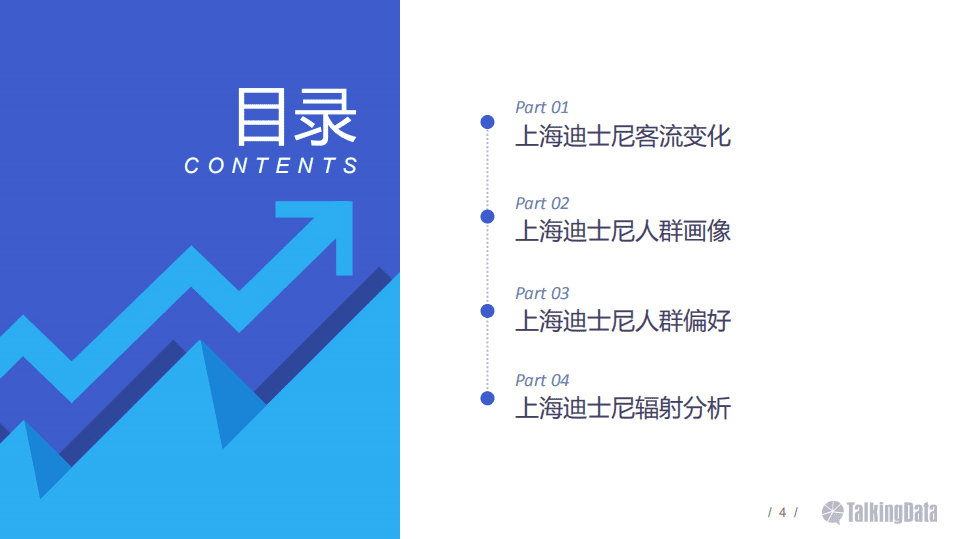 目录
CONTENTS

Part 01
上海迪士尼客流变化

Part 02
上海迪士尼人群画像

Part 03
上海迪士尼人群偏好

Part 04
上海迪士尼辐射分析

/ 4 /

TalkingData